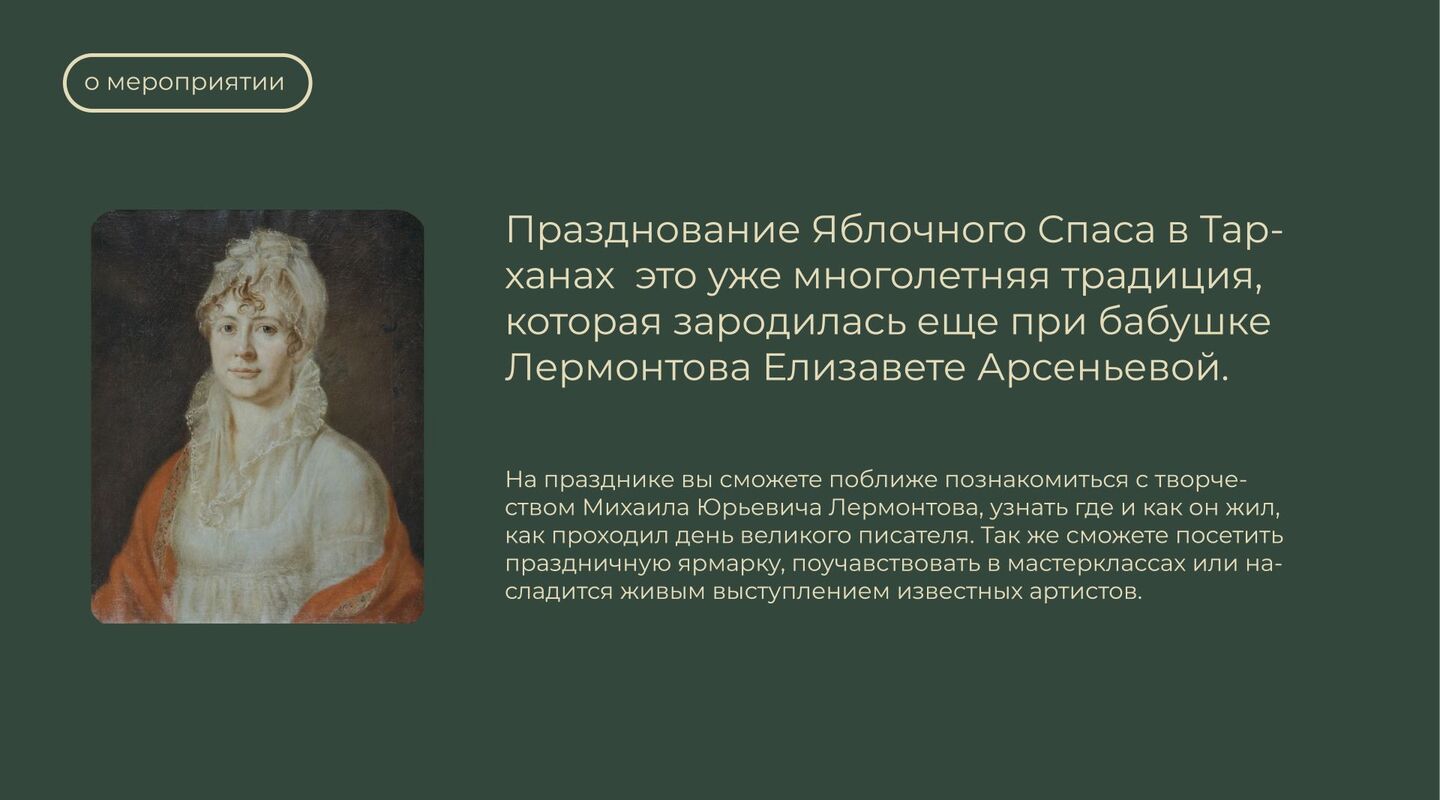 о мероприятии

Празднование Яблочного Спаса в Тарханах  это уже многолетняя традиция, которая зародилась еще при бабушке Лермонтова Елизавете Арсеньевой.

На празднике вы сможете поближе познакомиться с творчеством Михаила Юрьевича Лермонтова, узнать где и как он жил, как проходил день великого писателя. Так же сможете посетить праздничную ярмарку, поучавствовать в мастерклассах или насладится живым выступлением известных артистов.